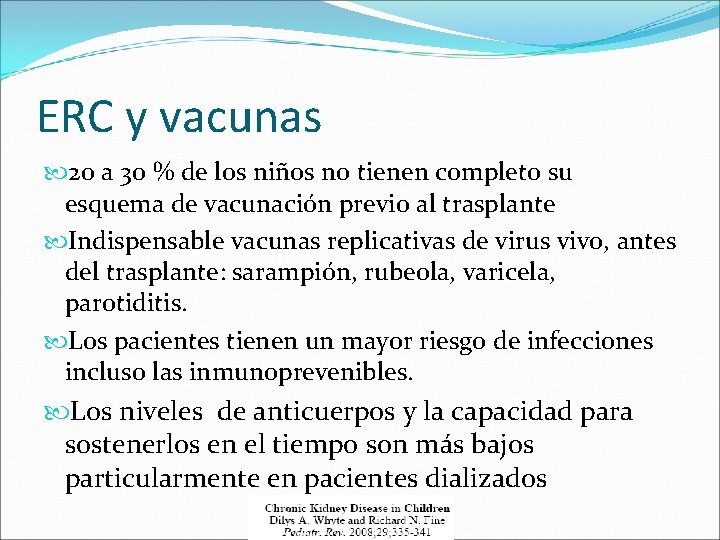 ERC y vacunas

20 a 30 % de los niños no tienen completo su esquema de vacunación previo al trasplante

Indispensable vacunas replicativas de virus vivo, antes del trasplante: sarampión, rubeola, varicela, parotiditis.

Los pacientes tienen un mayor riesgo de infecciones incluso las inmunoprevenibles.

Los niveles de anticuerpos y la capacidad para sostenerlos en el tiempo son más bajos particularmente en pacientes dializados

Chronic Kidney Disease in Children
Dilys A. Whyte and Richard N. Fine
Pediatr. Rev. 2008;29;335-341